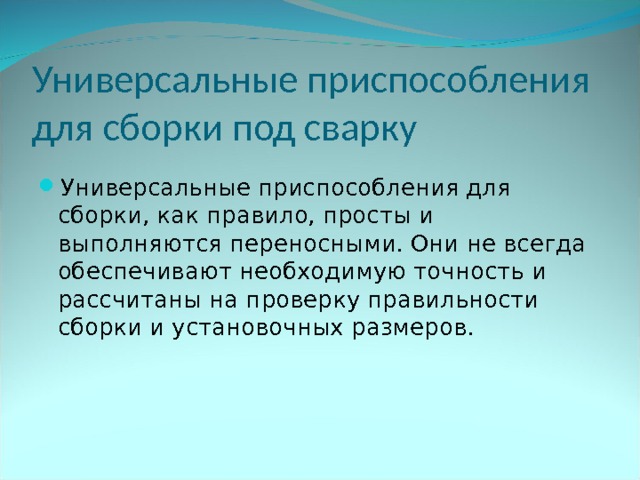 Универсальные приспособления для сборки под сварку

Универсальные приспособления для сборки, как правило, просты и выполняются переносными. Они не всегда обеспечивают необходимую точность и рассчитаны на проверку правильности сборки и установочных размеров.